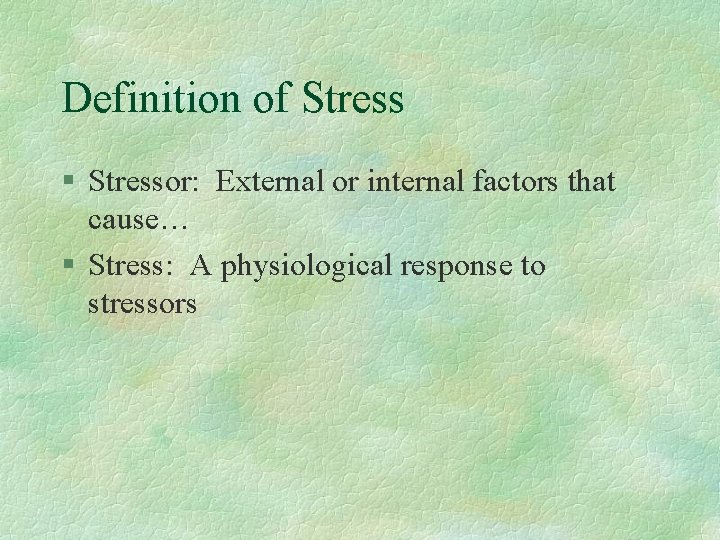 Definition of Stress

§ Stressor: External or internal factors that cause…

§ Stress: A physiological response to stressors